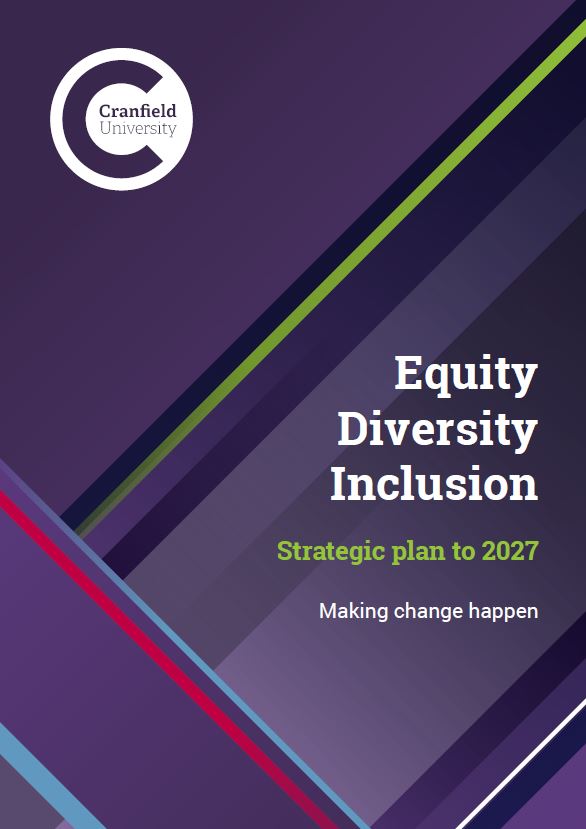 Cranfield
University

Equity
Diversity
Inclusion

Strategic plan to 2027

Making change happen